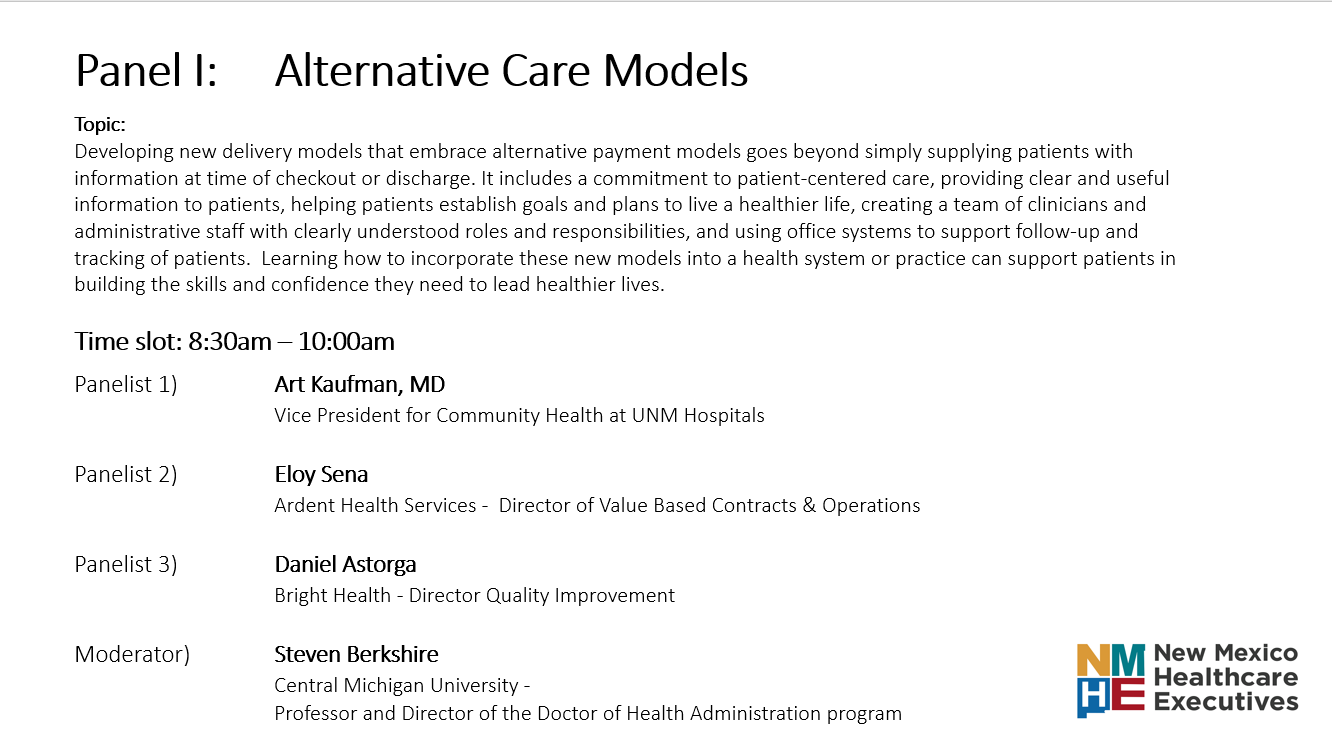 Panel I: Alternative Care Models

Topic:
Developing new delivery models that embrace alternative payment models goes beyond simply supplying patients with information at time of checkout or discharge. It includes a commitment to patient-centered care, providing clear and useful information to patients, helping patients establish goals and plans to live a healthier life, creating a team of clinicians and administrative staff with clearly understood roles and responsibilities, and using office systems to support follow-up and tracking of patients. Learning how to incorporate these new models into a health system or practice can support patients in building the skills and confidence they need to lead healthier lives.

Time slot: 8:30am – 10:00am

Panelist 1) Art Kaufman, MD
Vice President for Community Health at UNM Hospitals

Panelist 2) Eloy Sena
Ardent Health Services - Director of Value Based Contracts & Operations

Panelist 3) Daniel Astorga
Bright Health - Director Quality Improvement

Moderator) Steven Berkshire
Central Michigan University -
Professor and Director of the Doctor of Health Administration program

NMHE New Mexico Healthcare Executives